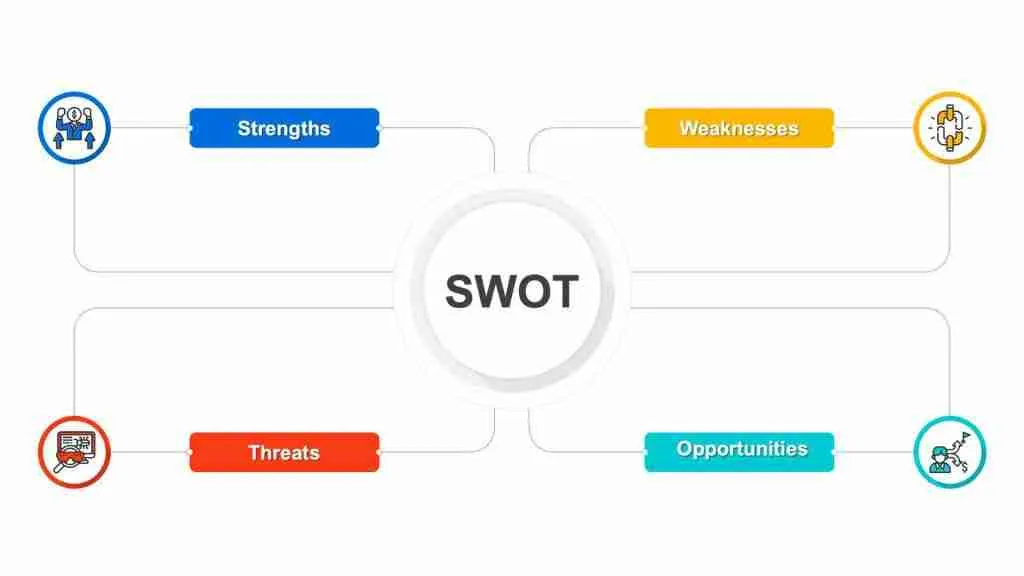 Strengths

Weaknesses

SWOT

Threats

Opportunities